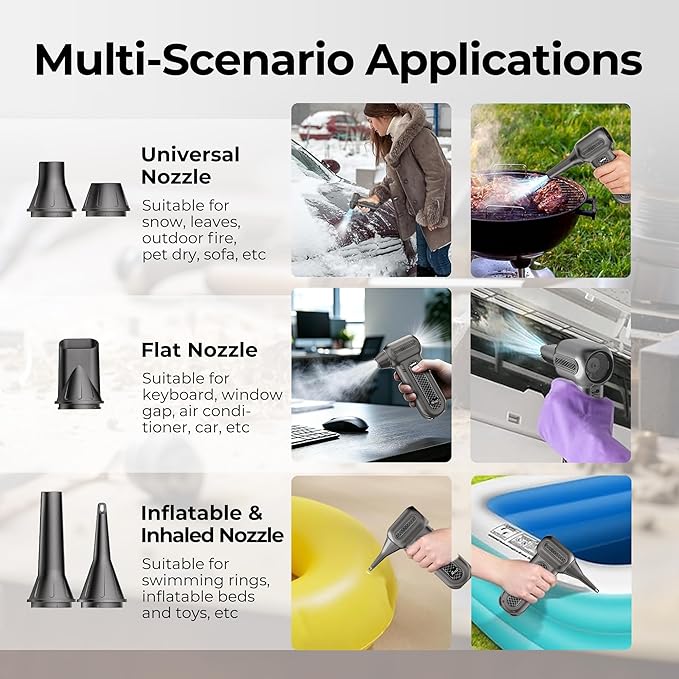 Multi-Scenario Applications

Universal Nozzle

Suitable for snow, leaves, outdoor fire, pet dry, sofa, etc

Flat Nozzle

Suitable for keyboard, window gap, air conditioner, car, etc

Inflatable & Inhaled Nozzle

Suitable for swimming rings, inflatable beds and toys, etc